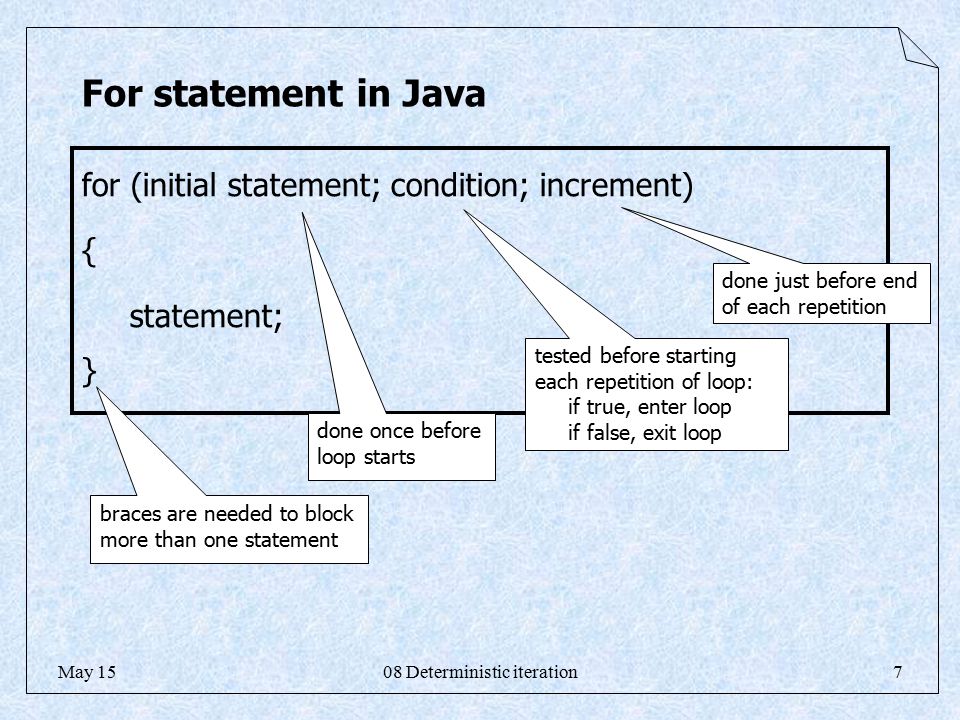 For statement in Java

for (initial statement; condition; increment)
{
statement;
}

done just before end of each repetition

tested before starting each repetition of loop:
if true, enter loop
if false, exit loop

done once before loop starts

braces are needed to block more than one statement

May 15

08 Deterministic iteration

7